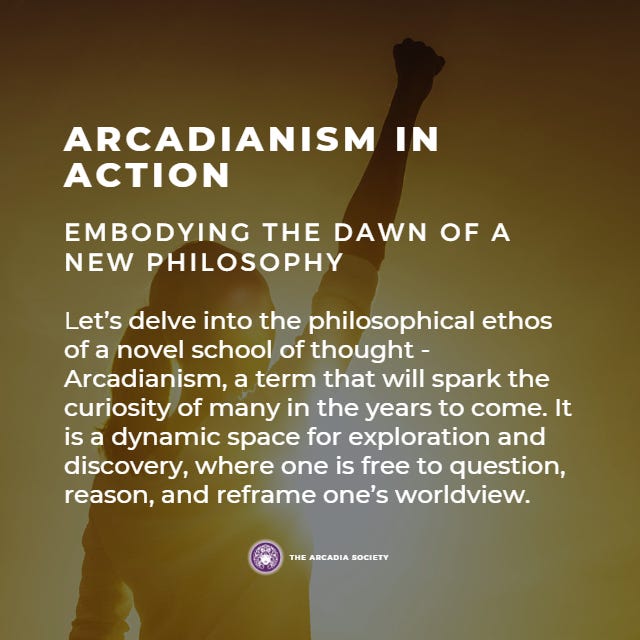 ARCADIANISM IN ACTION

EMBODYING THE DAWN OF A NEW PHILOSOPHY

Let’s delve into the philosophical ethos of a novel school of thought - Arcadianism, a term that will spark the curiosity of many in the years to come. It is a dynamic space for exploration and discovery, where one is free to question, reason, and reframe one’s worldview.

THE ARCADIA SOCIETY